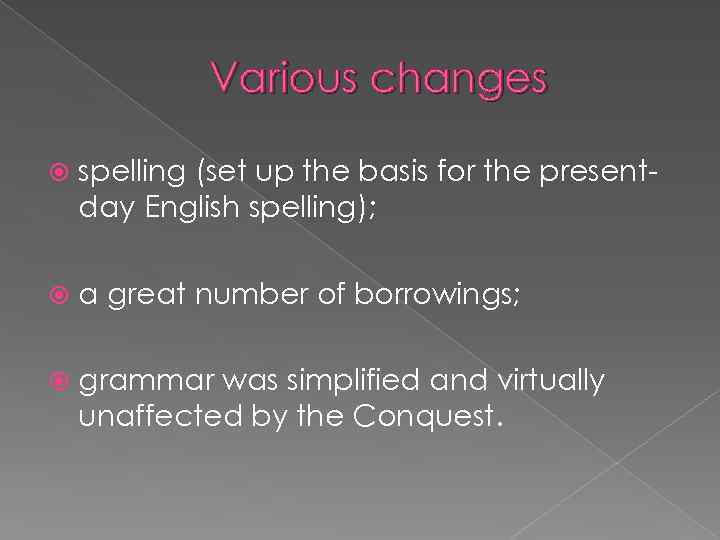 Various changes

spelling (set up the basis for the present-day English spelling);

a great number of borrowings;

grammar was simplified and virtually unaffected by the Conquest.